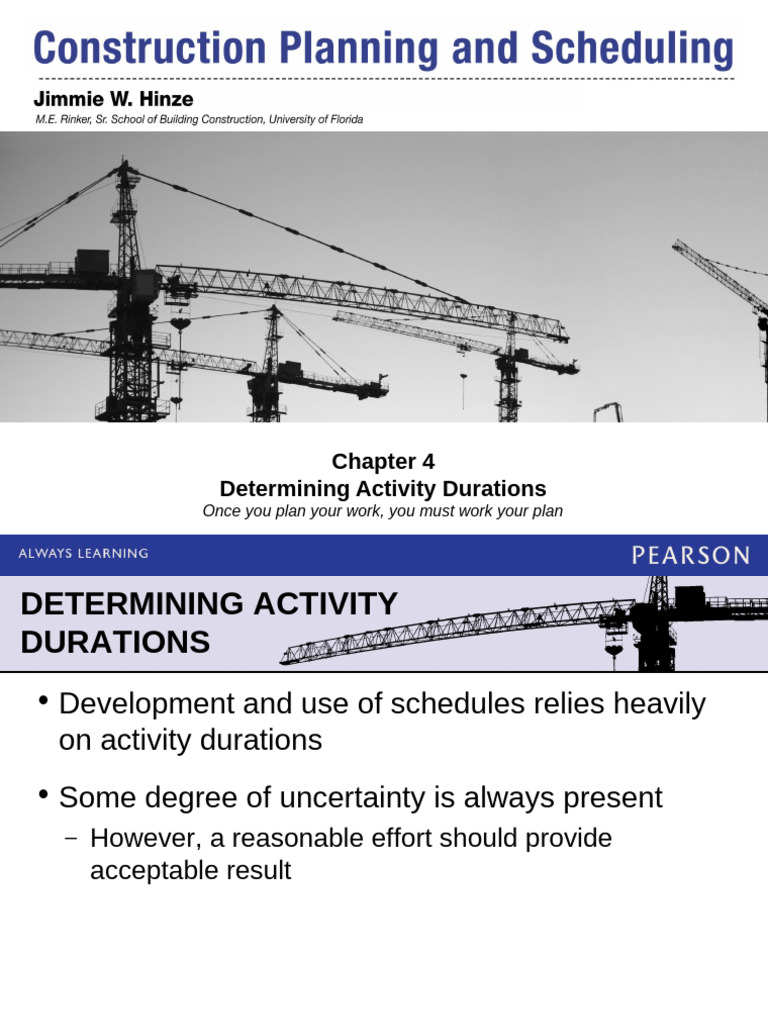 Construction Planning and Scheduling

Jimmie W. Hinze

M.E. Rinker, Sr. School of Building Construction, University of Florida

Chapter 4
Determining Activity Durations
Once you plan your work, you must work your plan

ALWAYS LEARNING

PEARSON

DETERMINING ACTIVITY DURATIONS

• Development and use of schedules relies heavily on activity durations

• Some degree of uncertainty is always present
– However, a reasonable effort should provide acceptable result